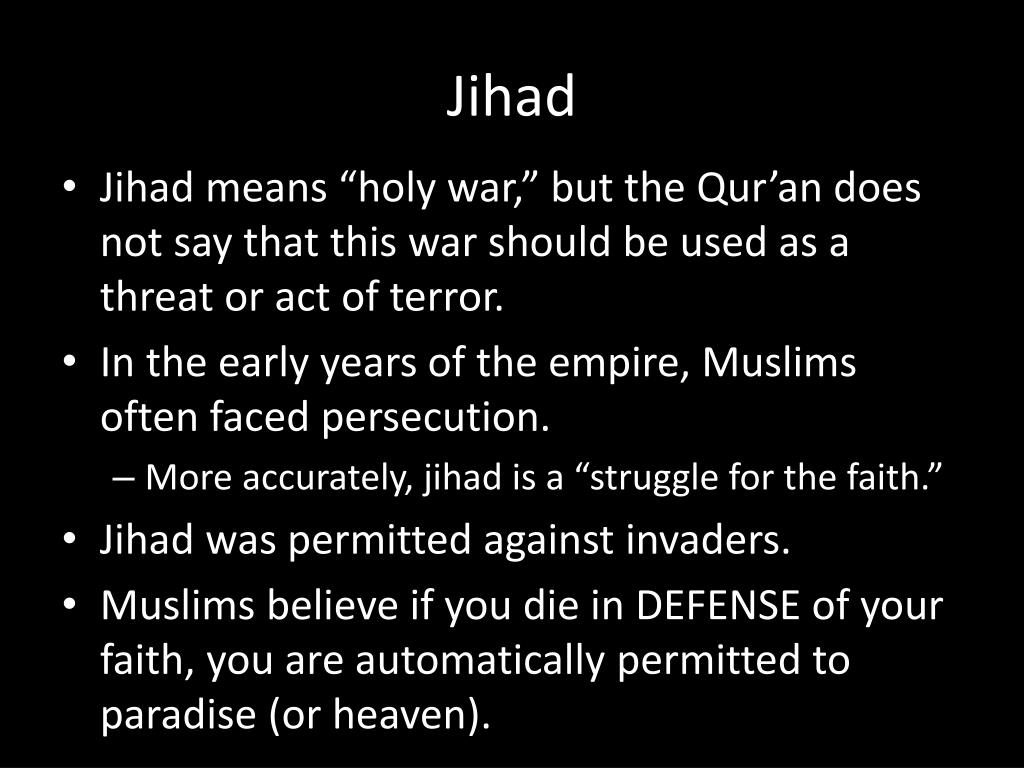 Jihad

• Jihad means “holy war,” but the Qur’an does not say that this war should be used as a threat or act of terror.
• In the early years of the empire, Muslims often faced persecution.
– More accurately, jihad is a “struggle for the faith.”
• Jihad was permitted against invaders.
• Muslims believe if you die in DEFENSE of your faith, you are automatically permitted to paradise (or heaven).